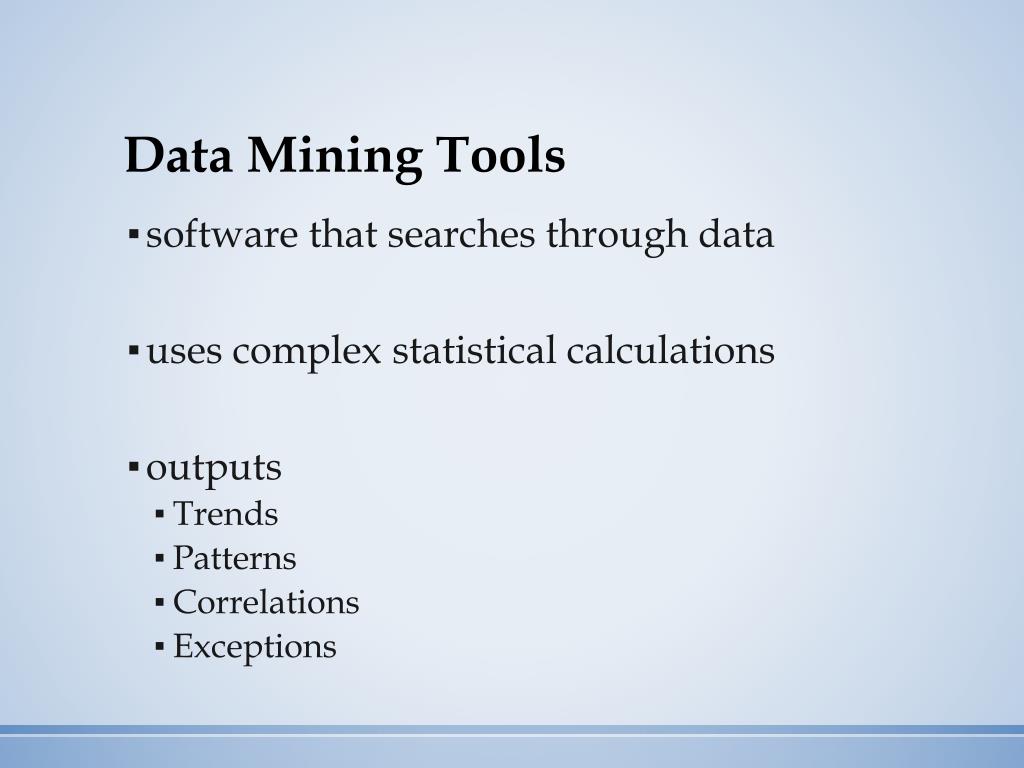 Data Mining Tools

▪ software that searches through data

▪ uses complex statistical calculations

▪ outputs
▪ Trends
▪ Patterns
▪ Correlations
▪ Exceptions